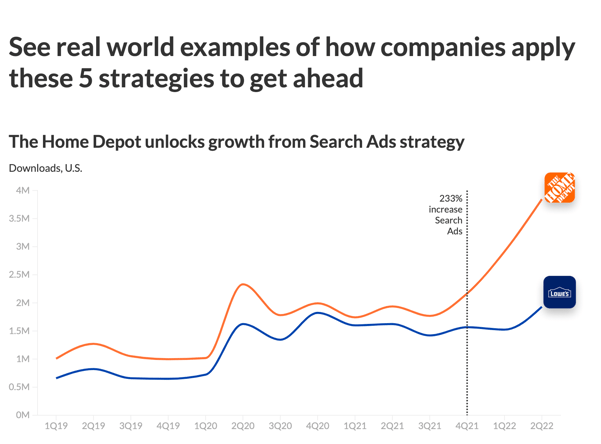 See real world examples of how companies apply these 5 strategies to get ahead

The Home Depot unlocks growth from Search Ads strategy

Downloads, U.S.

4M
3.5M
3M
2.5M
2M
1.5M
1M
0.5M
0M

233% increase Search Ads

THE HOME DEPOT

LOWE'S

1Q19 2Q19 3Q19 4Q19 1Q20 2Q20 3Q20 4Q20 1Q21 2Q21 3Q21 4Q21 1Q22 2Q22